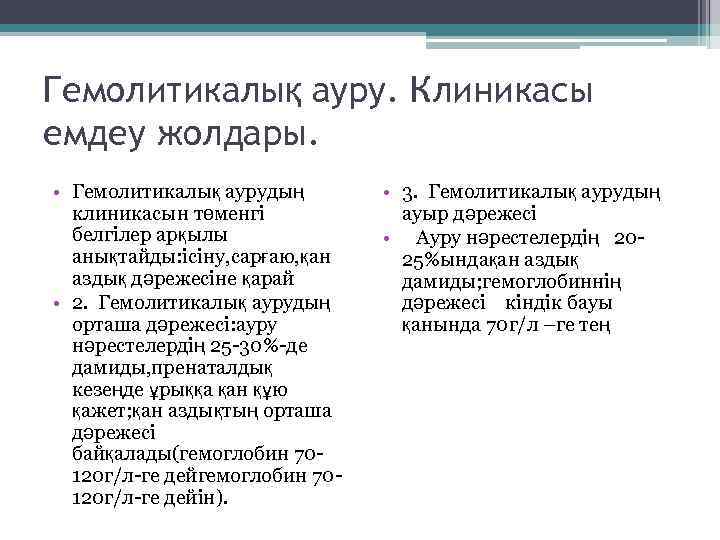 Гемолитикалық ауру. Клиникасы емдеу жолдары.

• Гемолитикалық аурудың клиникасын төменгі белгілер арқылы анықтайды:ісіну,сарғаю,қан аздық дәрежесіне қарай
• 2. Гемолитикалық аурудың орташа дәрежесі:ауру нәрестелердің 25-30%-де дамиды,пренаталдық кезеңде ұрыққа қан құю қажет;қан аздықтың орташа дәрежесі байқалады(гемоглобин 70-120г/л-ге дейгемоглобин 70-120г/л-ге дейін).

• 3. Гемолитикалық аурудың ауыр дәрежесі
• Ауру нәрестелердің 20-25%ындақан аздық дамиды;гемоглобиннің дәрежесі кіндік бауы қанында 70г/л –ге тең